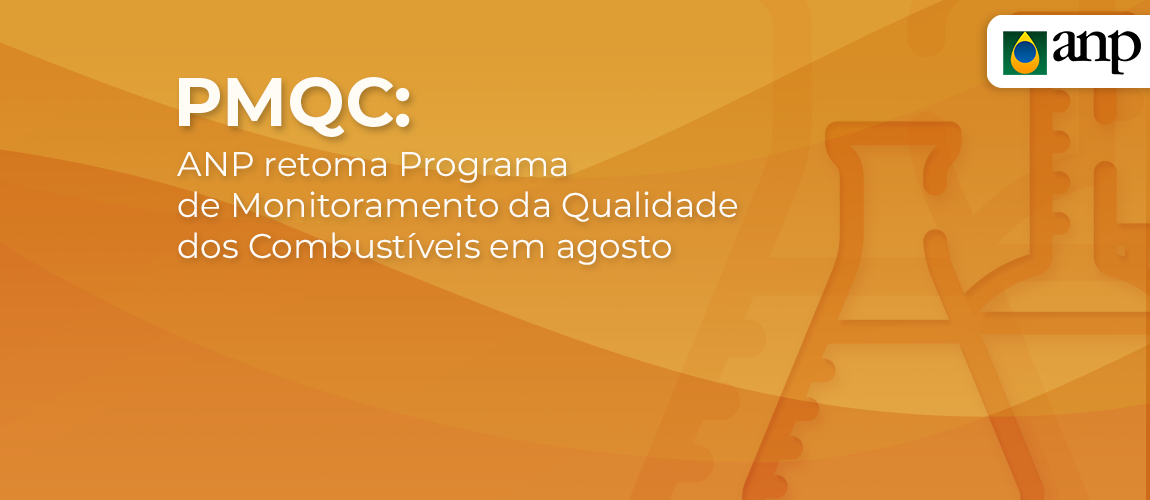 anp

PMQC:
ANP retoma Programa de Monitoramento da Qualidade dos Combustíveis em agosto